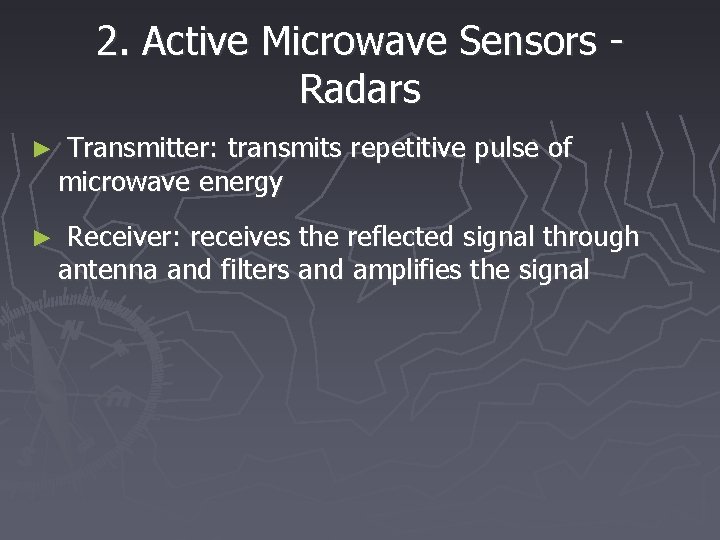 2. Active Microwave Sensors - Radars

► Transmitter: transmits repetitive pulse of microwave energy

► Receiver: receives the reflected signal through antenna and filters and amplifies the signal